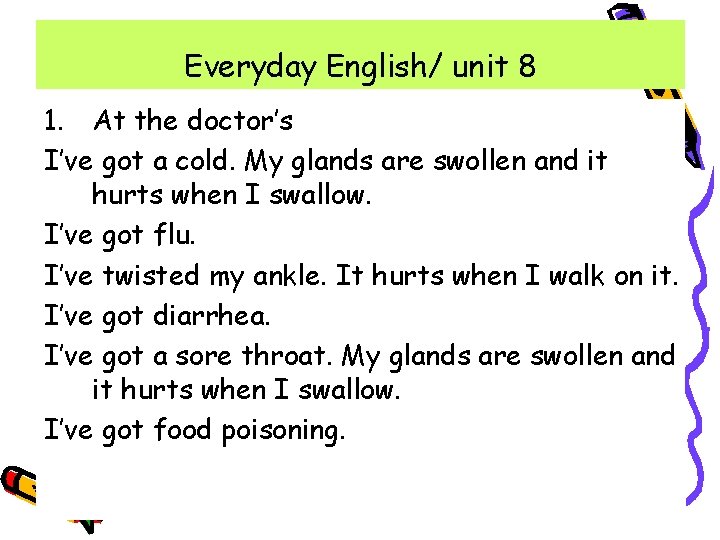 Everyday English/ unit 8

1. At the doctor's

I've got a cold. My glands are swollen and it hurts when I swallow.

I've got flu.

I've twisted my ankle. It hurts when I walk on it.

I've got diarrhea.

I've got a sore throat. My glands are swollen and it hurts when I swallow.

I've got food poisoning.